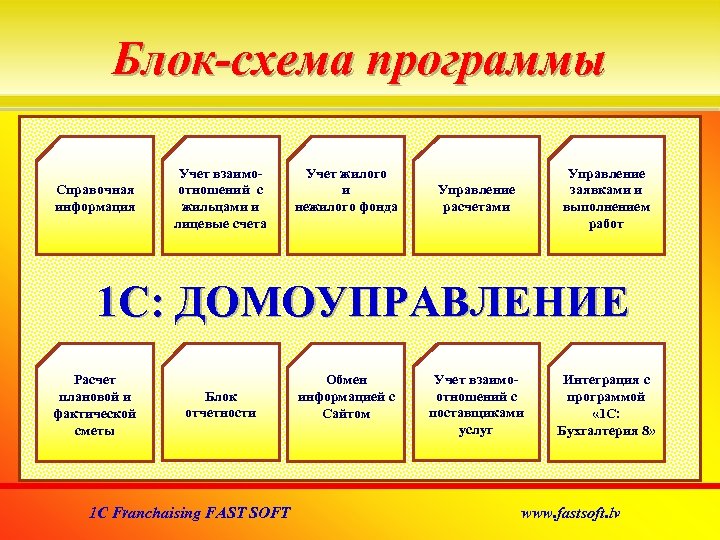 Блок-схема программы

Справочная информация

Учет взаимоотношений с жильцами и лицевые счета

Учет жилого и нежилого фонда

Управление расчетами

Управление заявками и выполнением работ

1С: ДОМОУПРАВЛЕНИЕ

Расчет плановой и фактической сметы

Блок отчетности

Обмен информацией с Сайтом

Учет взаимоотношений с поставщиками услуг

Интеграция с программой «1С: Бухгалтерия 8»

1C Franchaising FAST SOFT

www.fastsoft.lv